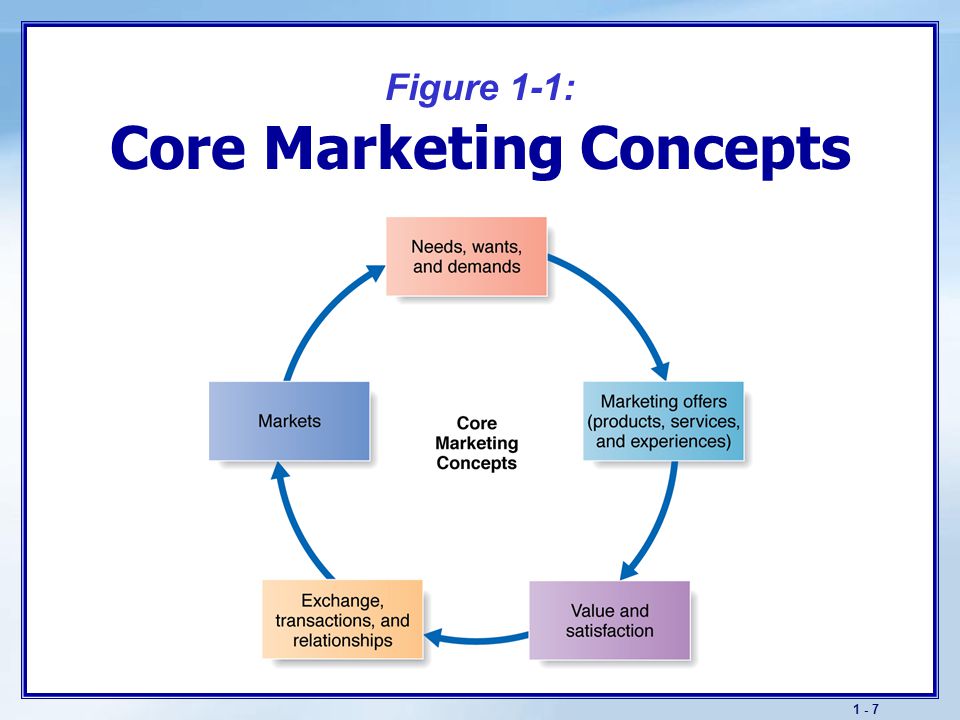 Figure 1-1:
Core Marketing Concepts

Needs, wants, and demands

Marketing offers (products, services, and experiences)

Value and satisfaction

Exchange, transactions, and relationships

Markets

Core Marketing Concepts

1 - 7